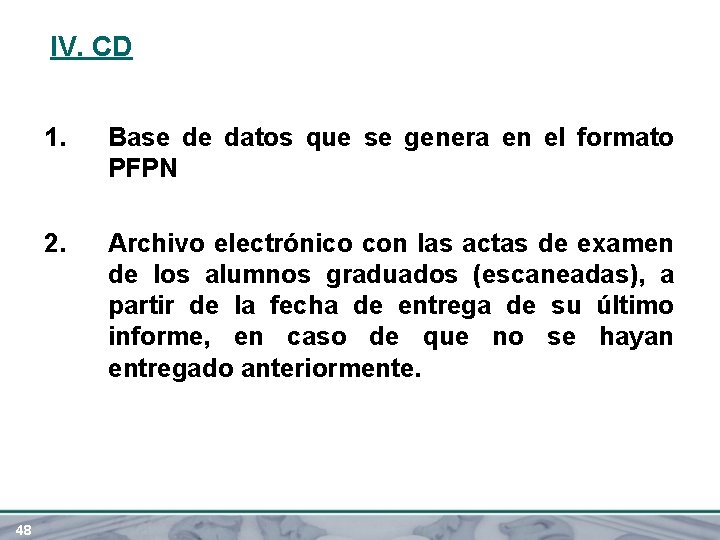 IV. CD

1. Base de datos que se genera en el formato PFPN

2. Archivo electrónico con las actas de examen de los alumnos graduados (escaneadas), a partir de la fecha de entrega de su último informe, en caso de que no se hayan entregado anteriormente.

48